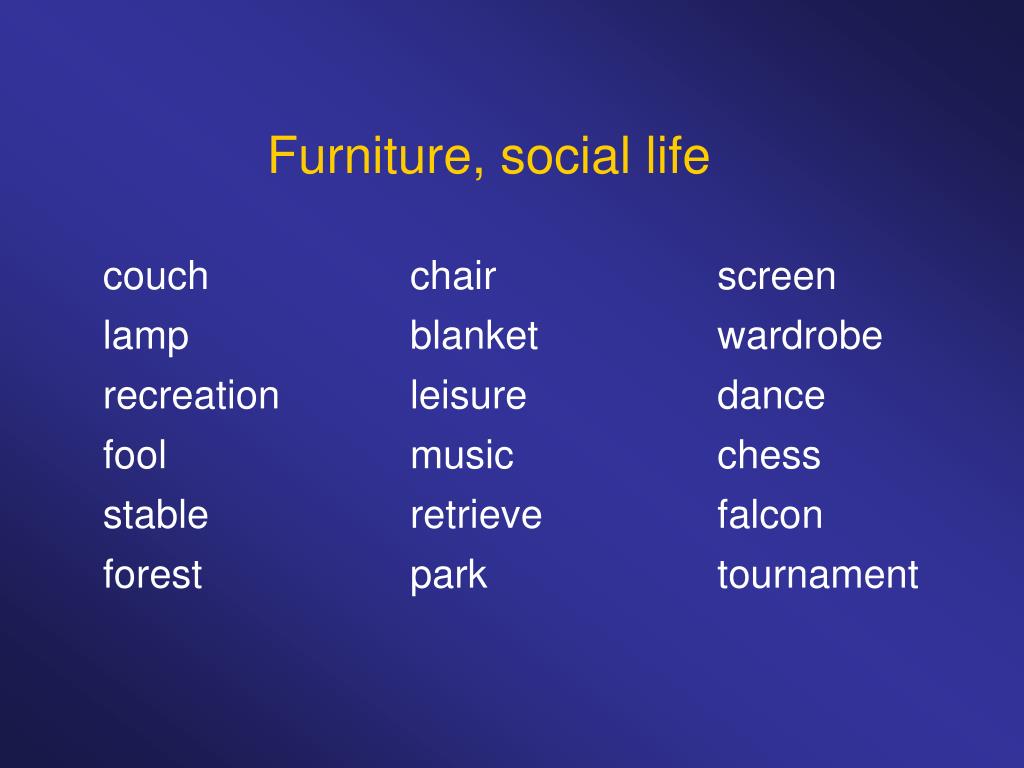 Furniture, social life

couch
lamp
recreation
fool
stable
forest

chair
blanket
leisure
music
retrieve
park

screen
wardrobe
dance
chess
falcon
tournament